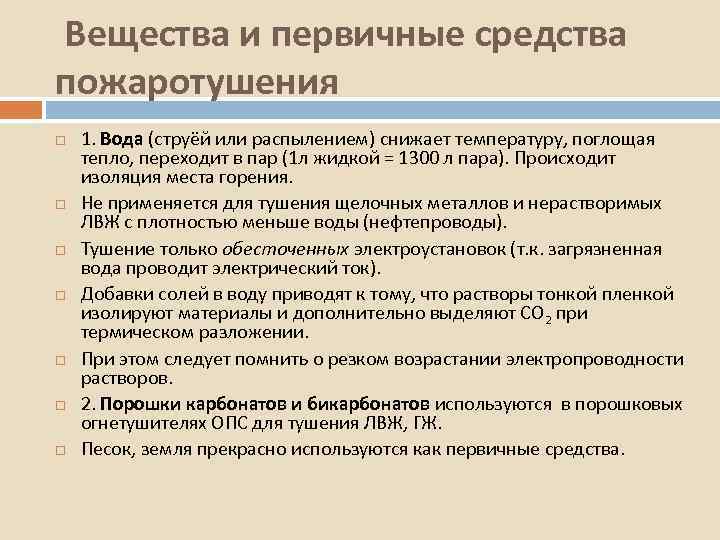 Вещества и первичные средства пожаротушения

1. Вода (струёй или распылением) снижает температуру, поглощая тепло, переходит в пар (1л жидкой = 1300 л пара). Происходит изоляция места горения.

Не применяется для тушения щелочных металлов и нерастворимых ЛВЖ с плотностью меньше воды (нефтепроводы).

Тушение только обесточенных электроустановок (т.к. загрязненная вода проводит электрический ток).

Добавки солей в воду приводят к тому, что растворы тонкой пленкой изолируют материалы и дополнительно выделяют $CO_2$ при термическом разложении.

При этом следует помнить о резком возрастании электропроводности растворов.

2. Порошки карбонатов и бикарбонатов используются в порошковых огнетушителях ОПС для тушения ЛВЖ, ГЖ.

Песок, земля прекрасно используются как первичные средства.